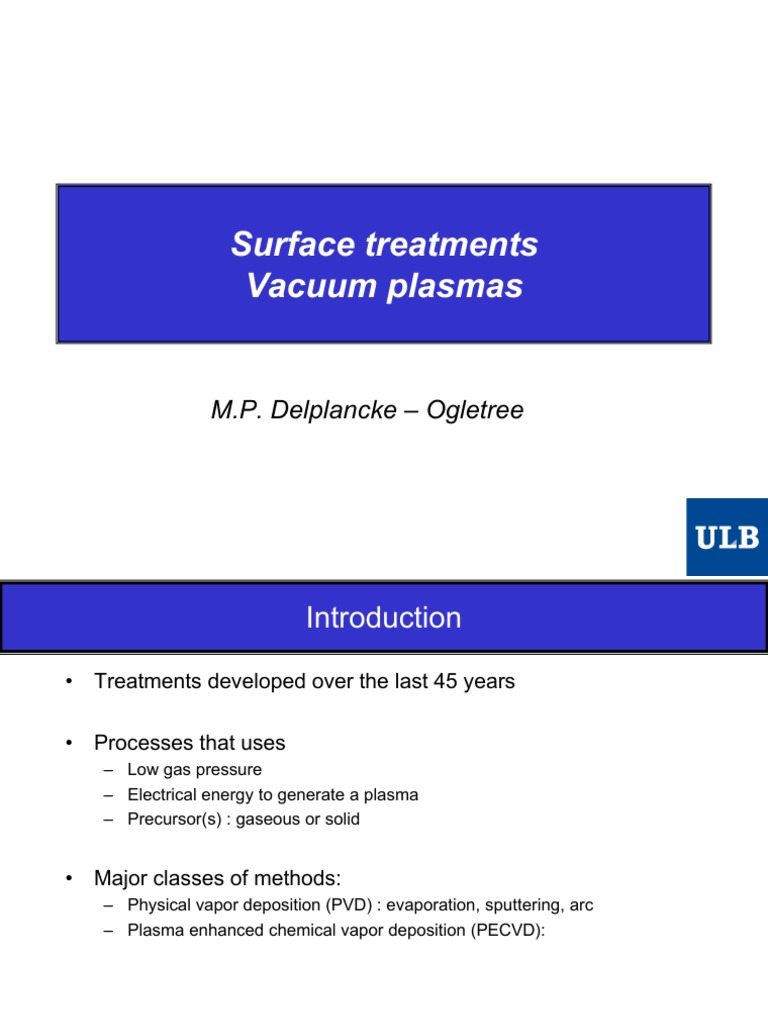 Surface treatments
Vacuum plasmas

M.P. Delplancke – Ogletree

ULB

Introduction

• Treatments developed over the last 45 years

• Processes that uses
– Low gas pressure
– Electrical energy to generate a plasma
– Precursor(s) : gaseous or solid

• Major classes of methods:
– Physical vapor deposition (PVD) : evaporation, sputtering, arc
– Plasma enhanced chemical vapor deposition (PECVD):